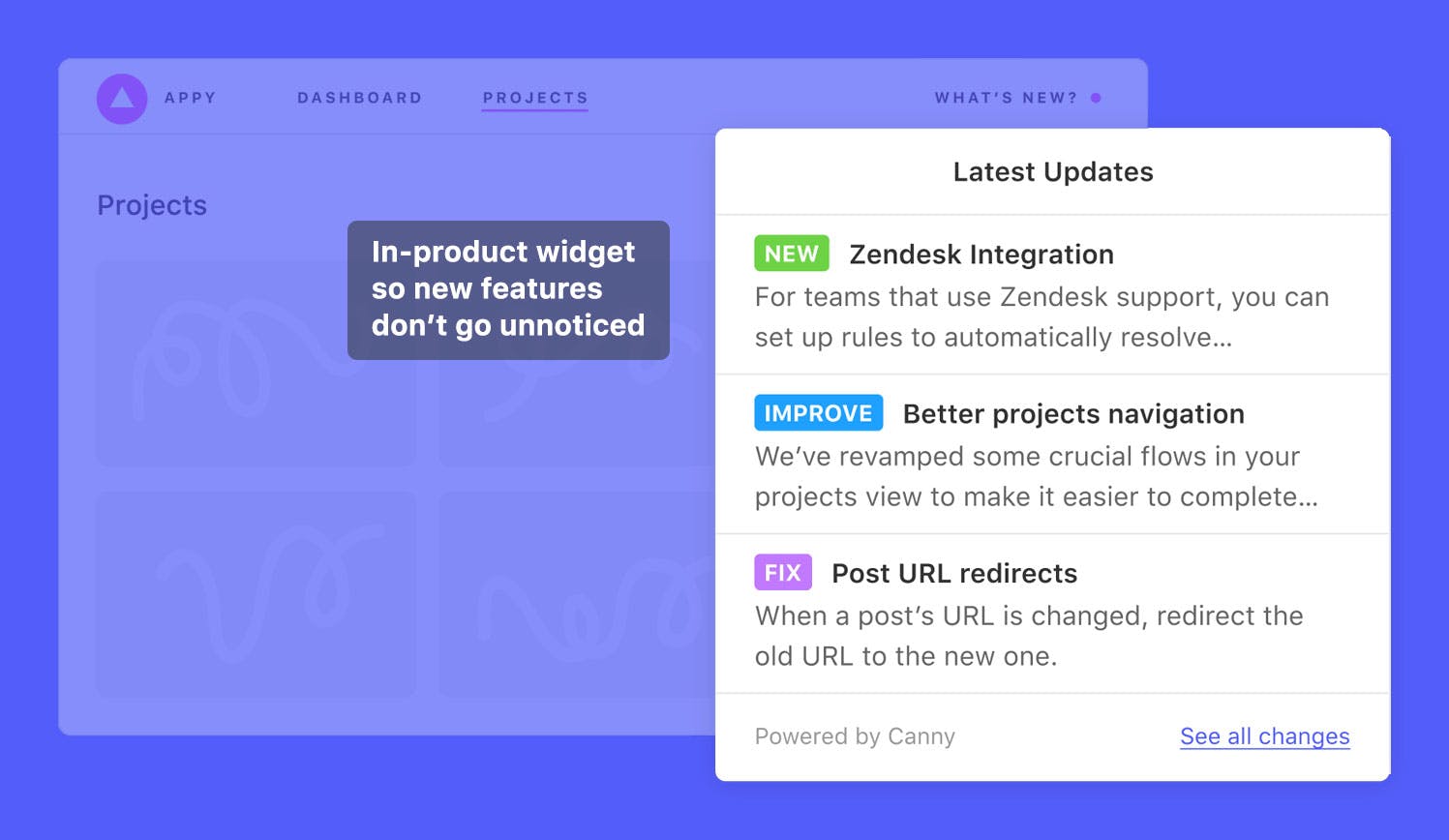 APPY DASHBOARD PROJECTS WHAT'S NEW?

Projects

In-product widget so new features don't go unnoticed

Latest Updates

NEW Zendesk Integration
For teams that use Zendesk support, you can set up rules to automatically resolve...

IMPROVE Better projects navigation
We've revamped some crucial flows in your projects view to make it easier to complete...

FIX Post URL redirects
When a post's URL is changed, redirect the old URL to the new one.

Powered by Canny See all changes